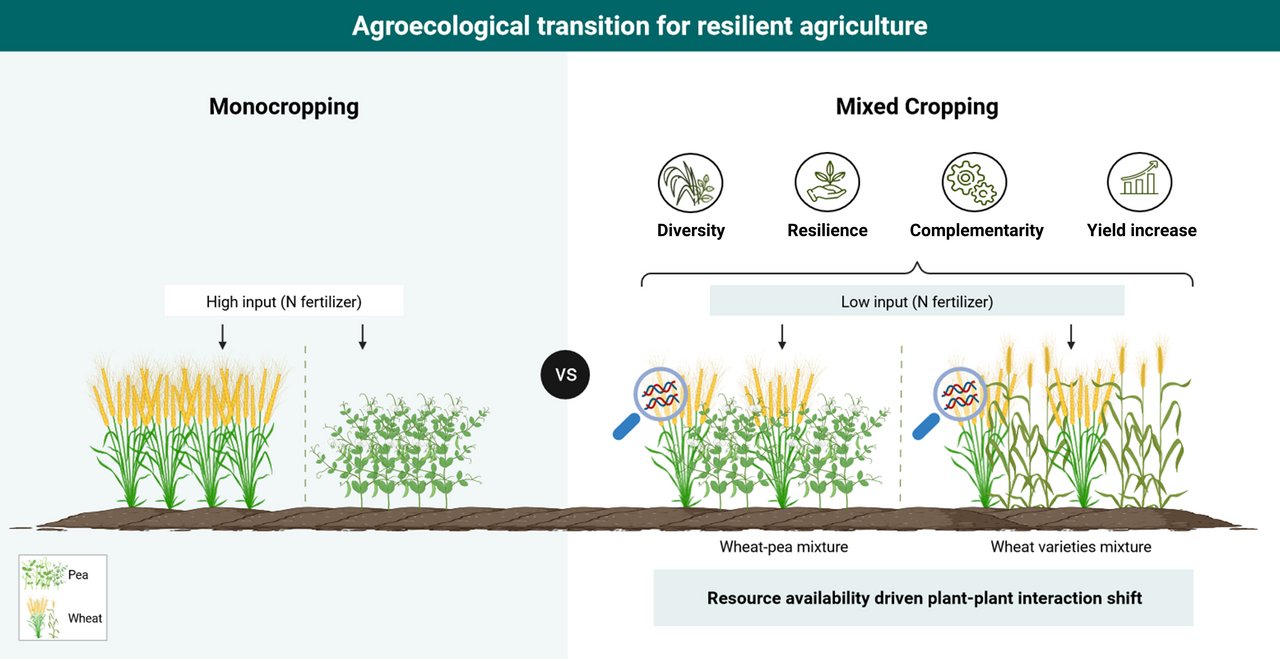 Agroecological transition for resilient agriculture

Monocropping

High input (N fertilizer)

VS

Mixed Cropping

Diversity

Resilience

Complementarity

Yield increase

Low input (N fertilizer)

Wheat-pea mixture

Wheat varieties mixture

Resource availability driven plant-plant interaction shift

Pea

Wheat